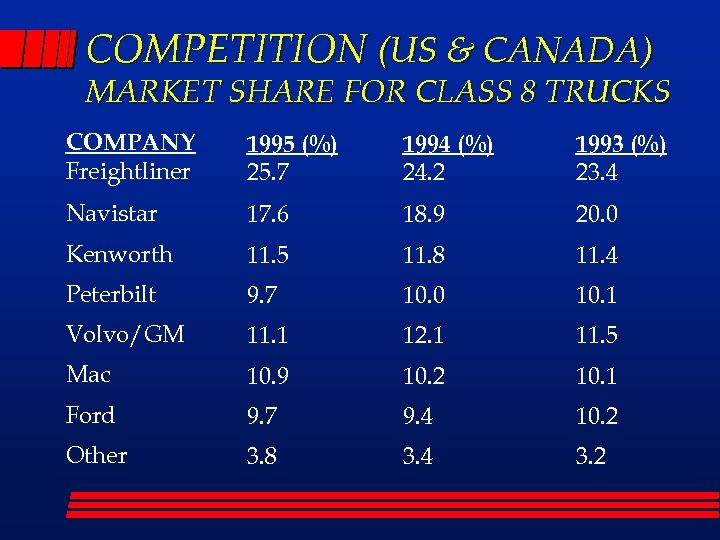 COMPETITION (US & CANADA)
MARKET SHARE FOR CLASS 8 TRUCKS

| COMPANY | 1995 (%) | 1994 (%) | 1993 (%) |
|---|---|---|---|
| Freightliner | 25.7 | 24.2 | 23.4 |
| Navistar | 17.6 | 18.9 | 20.0 |
| Kenworth | 11.5 | 11.8 | 11.4 |
| Peterbilt | 9.7 | 10.0 | 10.1 |
| Volvo/GM | 11.1 | 12.1 | 11.5 |
| Mac | 10.9 | 10.2 | 10.1 |
| Ford | 9.7 | 9.4 | 10.2 |
| Other | 3.8 | 3.4 | 3.2 |